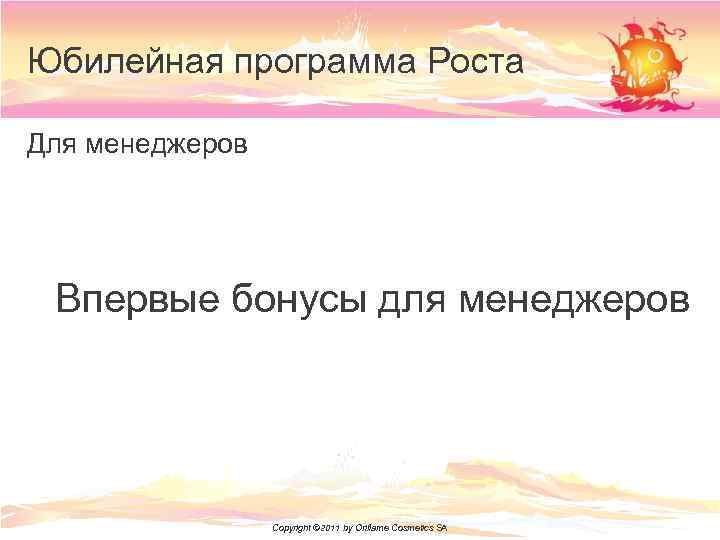 Юбилейная программа Роста

Для менеджеров

Впервые бонусы для менеджеров

Copyright ©2011 by Oriflame Cosmetics SA